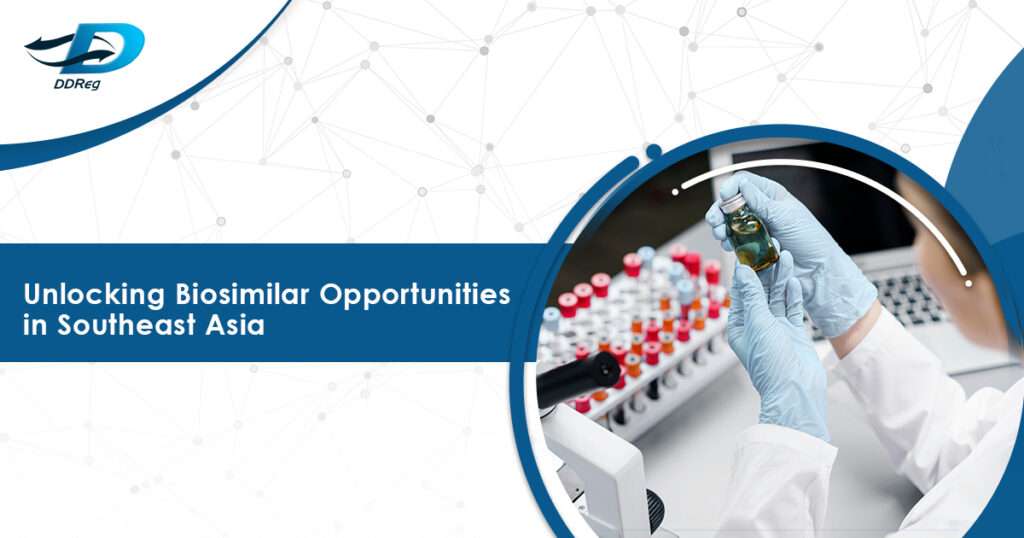 DDReg

Unlocking Biosimilar Opportunities in Southeast Asia